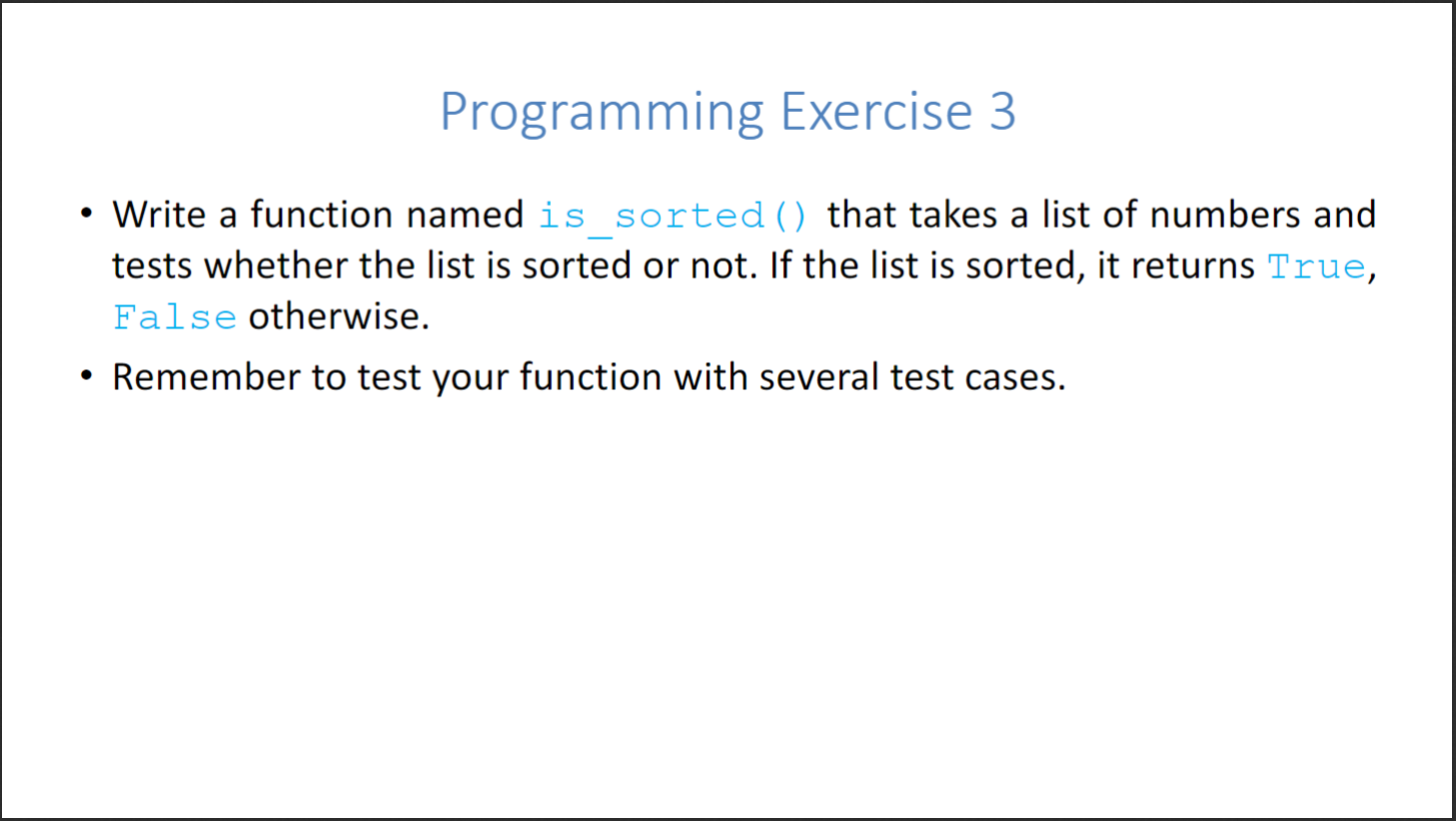 Programming Exercise 3

• Write a function named is_sorted() that takes a list of numbers and tests whether the list is sorted or not. If the list is sorted, it returns True, False otherwise.

• Remember to test your function with several test cases.